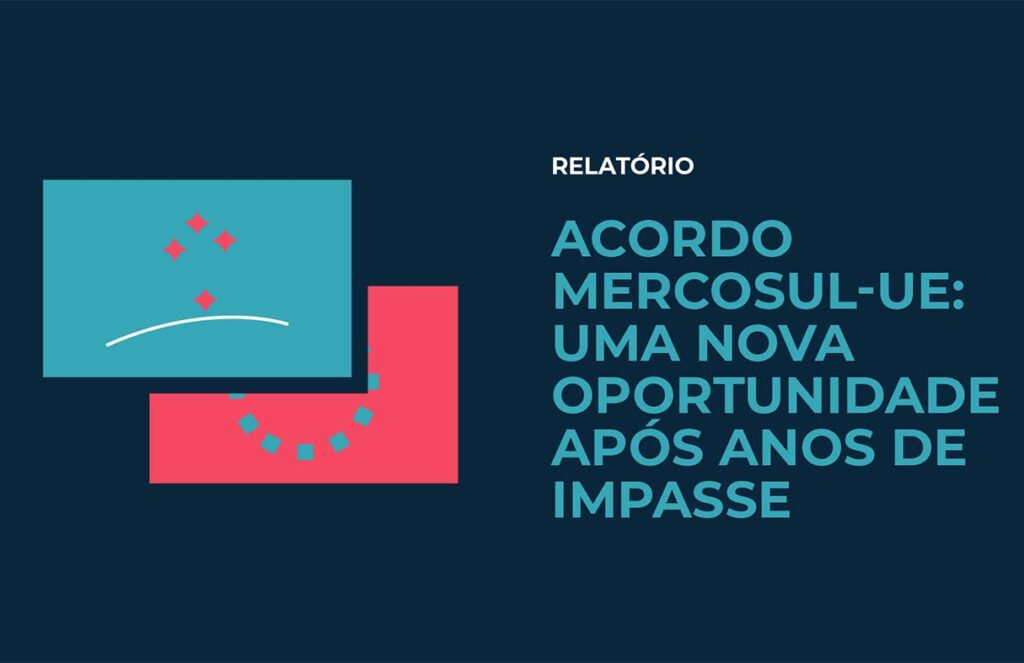 RELATÓRIO

ACORDO MERCOSUL-UE: UMA NOVA OPORTUNIDADE APÓS ANOS DE IMPASSE